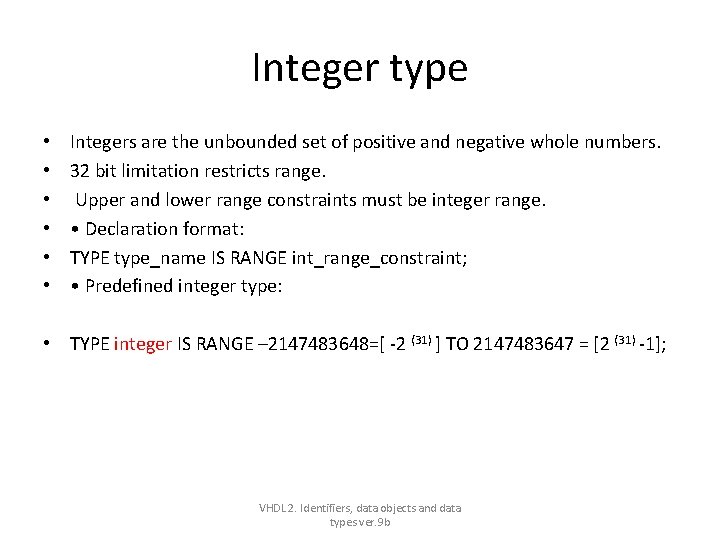 Integer type

• Integers are the unbounded set of positive and negative whole numbers.
• 32 bit limitation restricts range.
• Upper and lower range constraints must be integer range.
• • Declaration format:
• TYPE type_name IS RANGE int_range_constraint;
• • Predefined integer type:

• TYPE integer IS RANGE –2147483648=[ -2 $^{(31)}$ ] TO 2147483647 = [2 $^{(31)}$ -1];

VHDL2. Identifiers, data objects and data types ver.9b